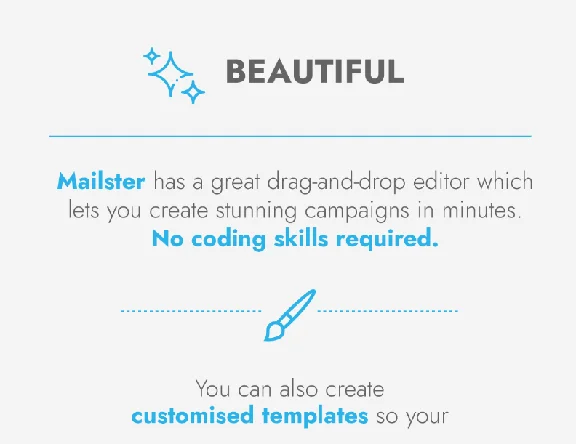 BEAUTIFUL

Mailster has a great drag-and-drop editor which lets you create stunning campaigns in minutes. No coding skills required.

You can also create customised templates so your